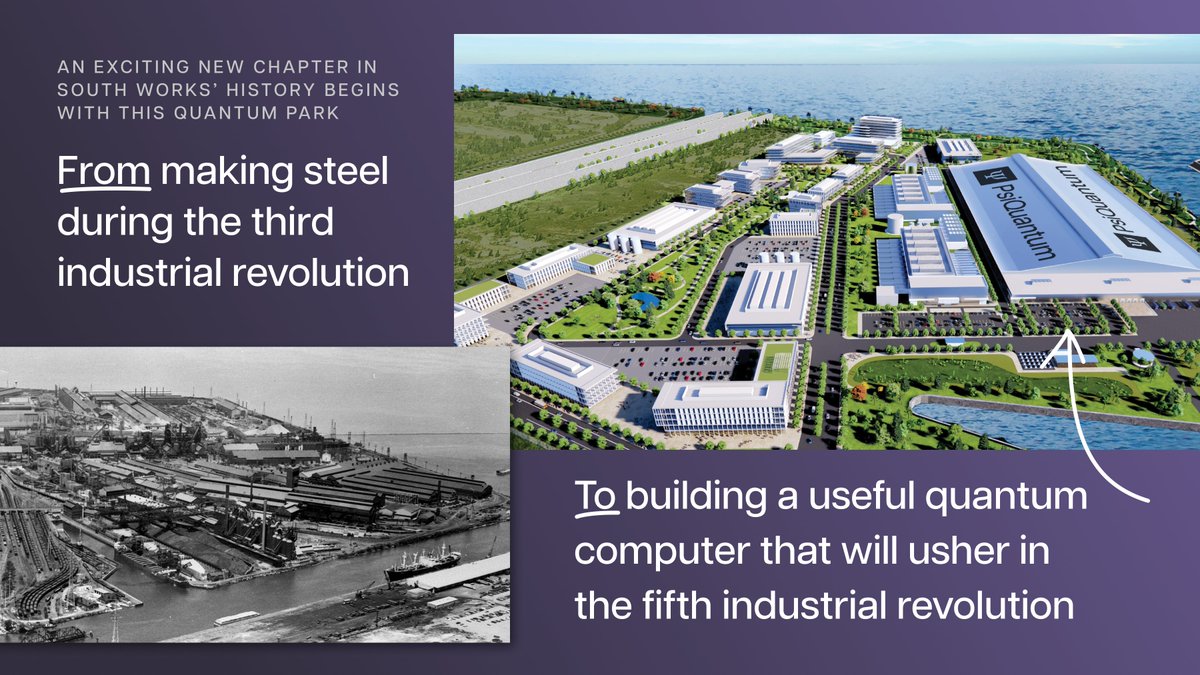 AN EXCITING NEW CHAPTER IN SOUTH WORKS' HISTORY BEGINS WITH THIS QUANTUM PARK

From making steel during the third industrial revolution

PsiQuantum

PsiQuantum

To building a useful quantum computer that will usher in the fifth industrial revolution